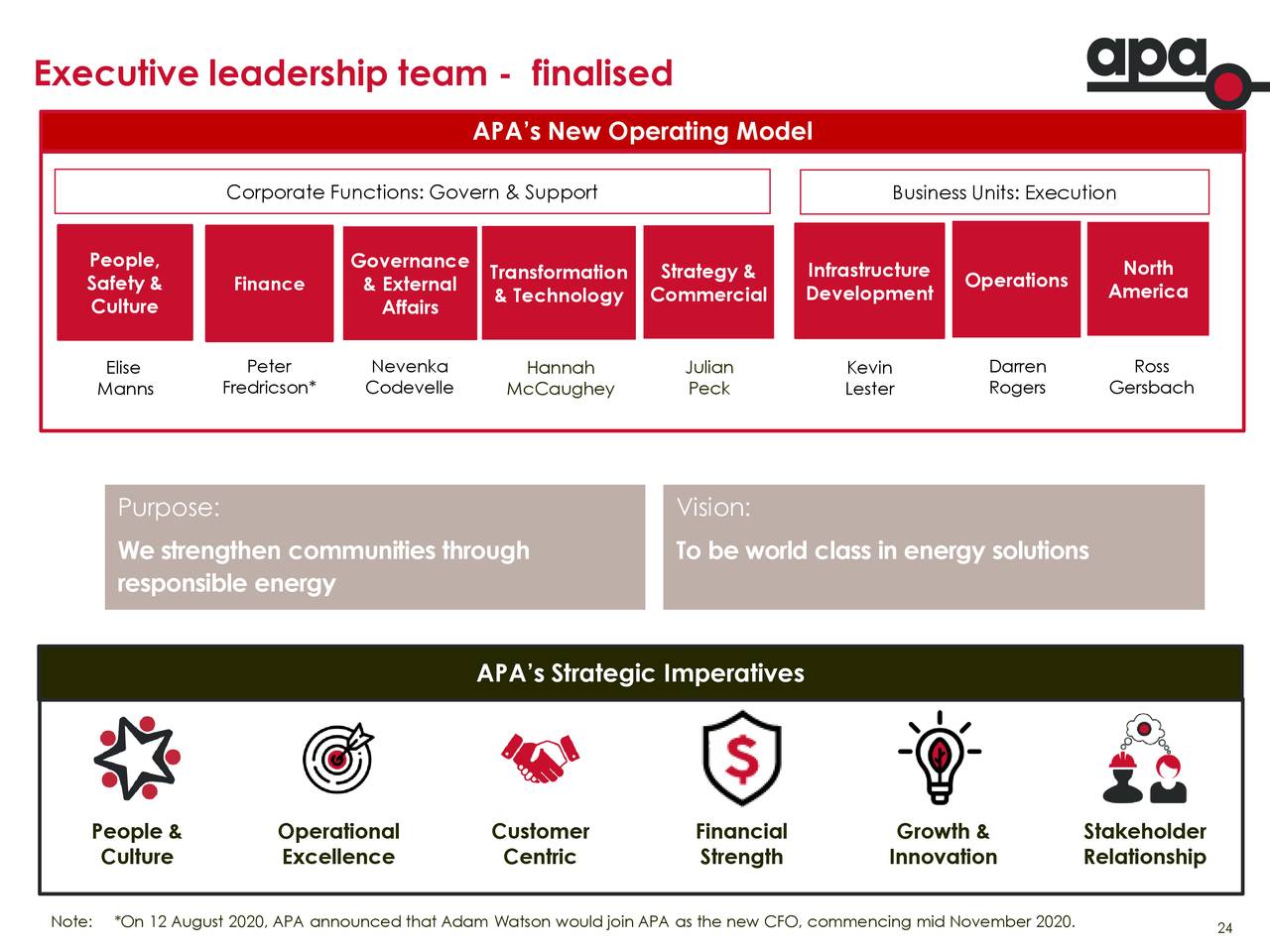 Executive leadership team - finalised

apa

APA's New Operating Model

Corporate Functions: Govern & Support

Business Units: Execution

People, Safety & Culture

Finance

Governance & External Affairs

Transformation & Technology

Strategy & Commercial

Infrastructure Development

Operations

North America

Elise Manns

Peter Fredricson*

Nevenka Codevelle

Hannah McCaughey

Julian Peck

Kevin Lester

Darren Rogers

Ross Gersbach

Purpose:

We strengthen communities through responsible energy

Vision:

To be world class in energy solutions

APA's Strategic Imperatives

People & Culture

Operational Excellence

Customer Centric

Financial Strength

Growth & Innovation

Stakeholder Relationship

Note: *On 12 August 2020, APA announced that Adam Watson would join APA as the new CFO, commencing mid November 2020.

24